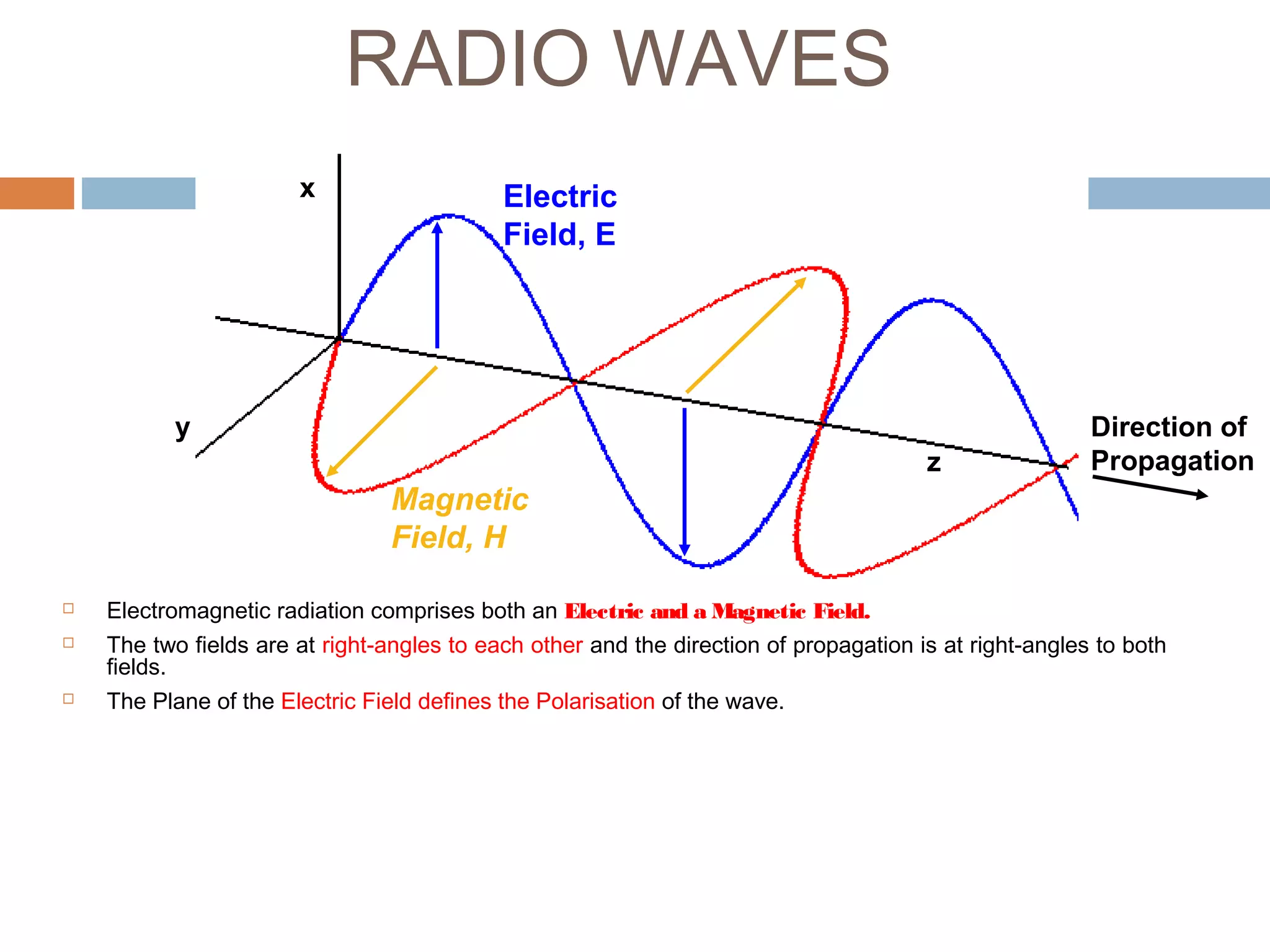 RADIO WAVES

x

Electric Field, E

y

Magnetic Field, H

z

Direction of Propagation

□ Electromagnetic radiation comprises both an Electric and a Magnetic Field.

□ The two fields are at right-angles to each other and the direction of propagation is at right-angles to both fields.

□ The Plane of the Electric Field defines the Polarisation of the wave.